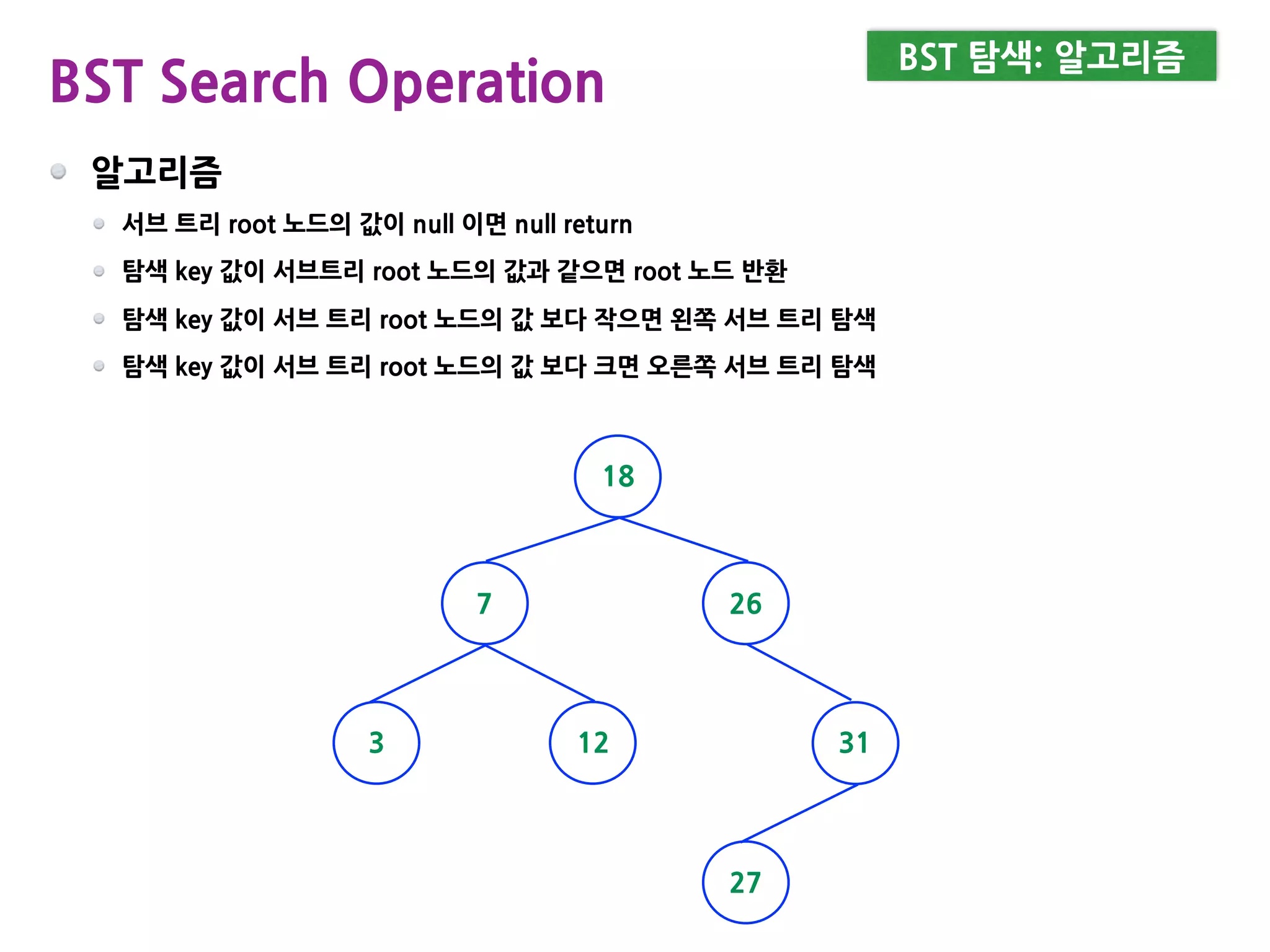 BST Search Operation

BST 탐색: 알고리즘

알고리즘

서브 트리 root 노드의 값이 null 이면 null return

탐색 key 값이 서브트리 root 노드의 값과 같으면 root 노드 반환

탐색 key 값이 서브 트리 root 노드의 값 보다 작으면 왼쪽 서브 트리 탐색

탐색 key 값이 서브 트리 root 노드의 값 보다 크면 오른쪽 서브 트리 탐색

18

7

26

3

12

31

27